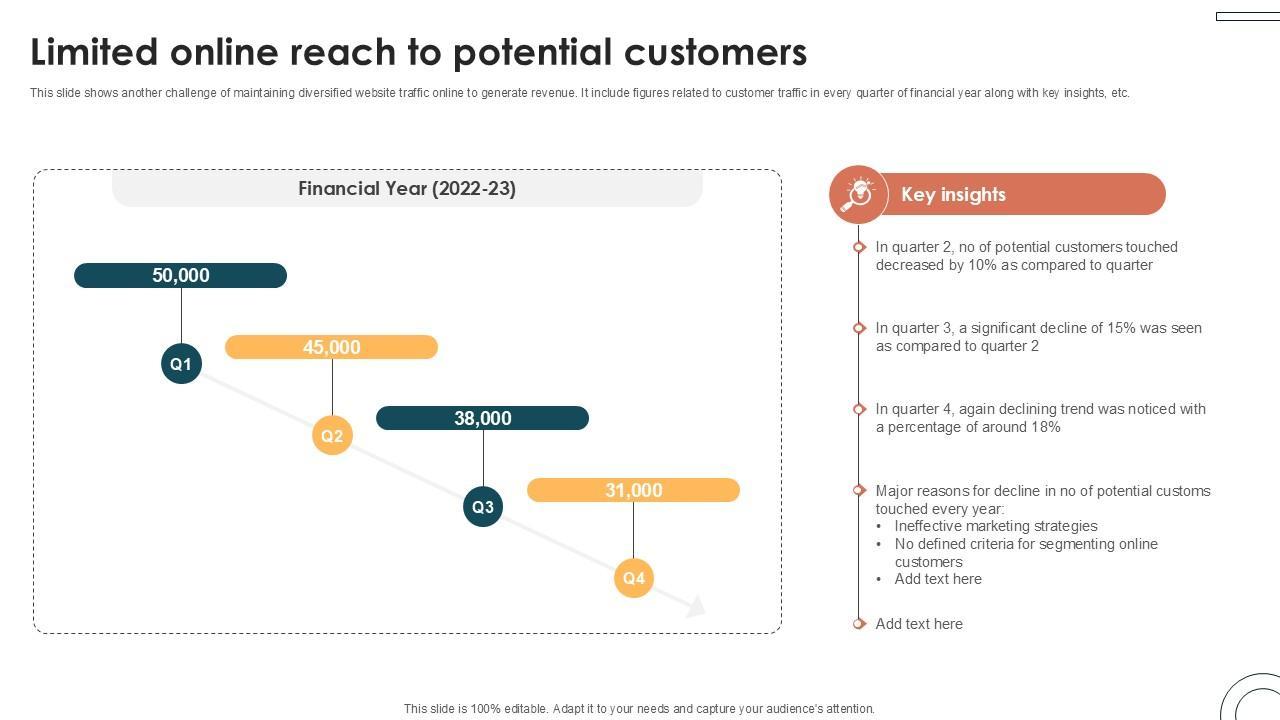 Limited online reach to potential customers

This slide shows another challenge of maintaining diversified website traffic online to generate revenue. It include figures related to customer traffic in every quarter of financial year along with key insights, etc.

Financial Year (2022-23)

50,000

Q1

45,000

Q2

38,000

Q3

31,000

Q4

Key insights

In quarter 2, no of potential customers touched decreased by 10% as compared to quarter

In quarter 3, a significant decline of 15% was seen as compared to quarter 2

In quarter 4, again declining trend was noticed with a percentage of around 18%

Major reasons for decline in no of potential customs touched every year:
• Ineffective marketing strategies
• No defined criteria for segmenting online customers
• Add text here

Add text here

This slide is 100% editable. Adapt it to your needs and capture your audience's attention.